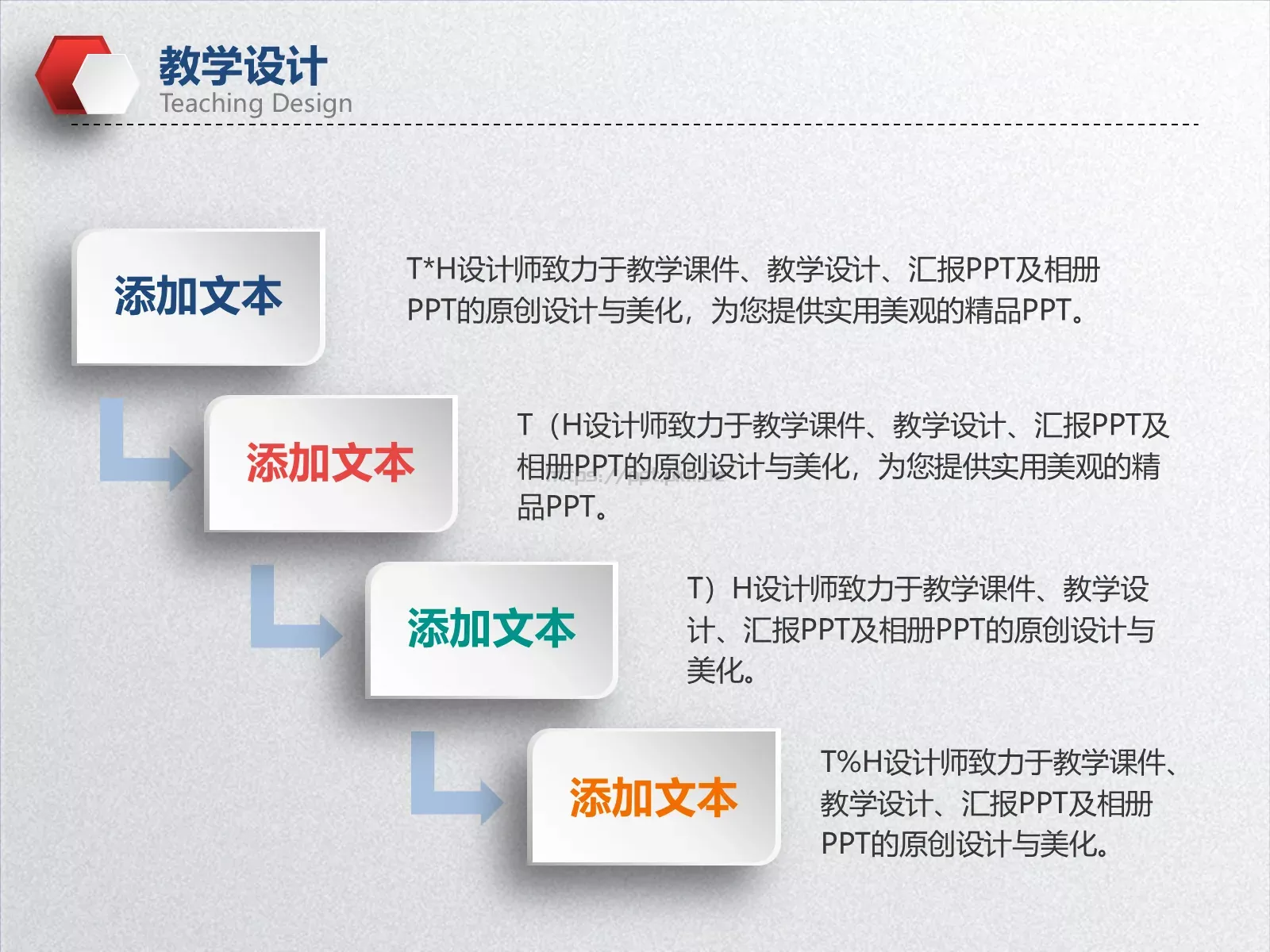 教学设计
Teaching Design

添加文本

T*H设计师致力于教学课件、教学设计、汇报PPT及相册PPT的原创设计与美化，为您提供实用美观的精品PPT。

添加文本

T（H设计师致力于教学课件、教学设计、汇报PPT及相册PPT的原创设计与美化，为您提供实用美观的精品PPT。

添加文本

T）H设计师致力于教学课件、教学设计、汇报PPT及相册PPT的原创设计与美化。

添加文本

T%H设计师致力于教学课件、教学设计、汇报PPT及相册PPT的原创设计与美化。